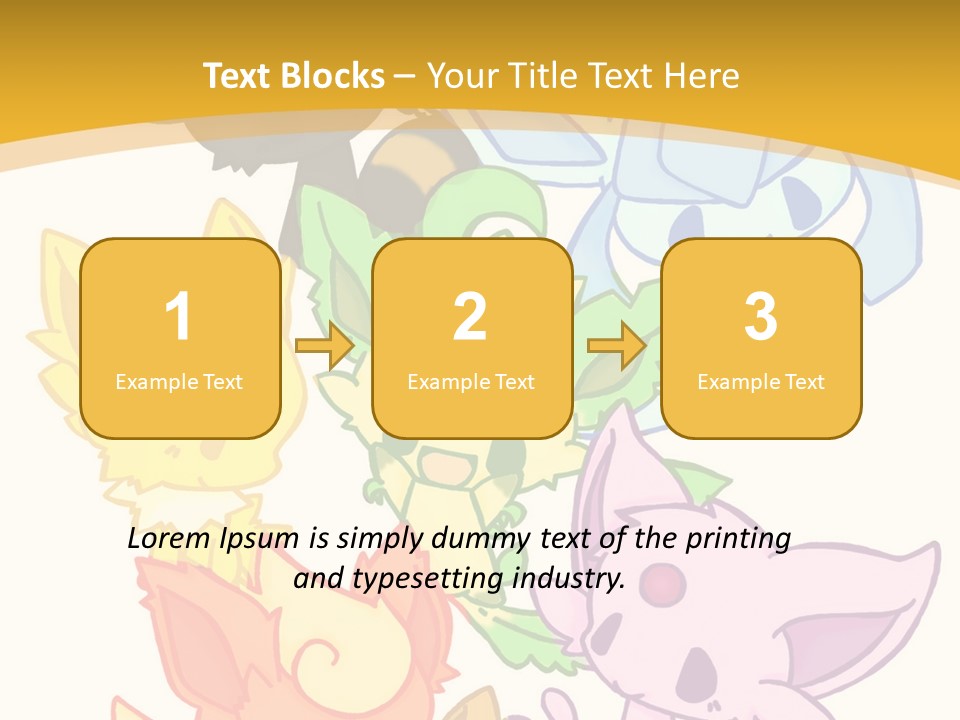 Text Blocks – Your Title Text Here

1
Example Text

2
Example Text

3
Example Text

Lorem Ipsum is simply dummy text of the printing and typesetting industry.